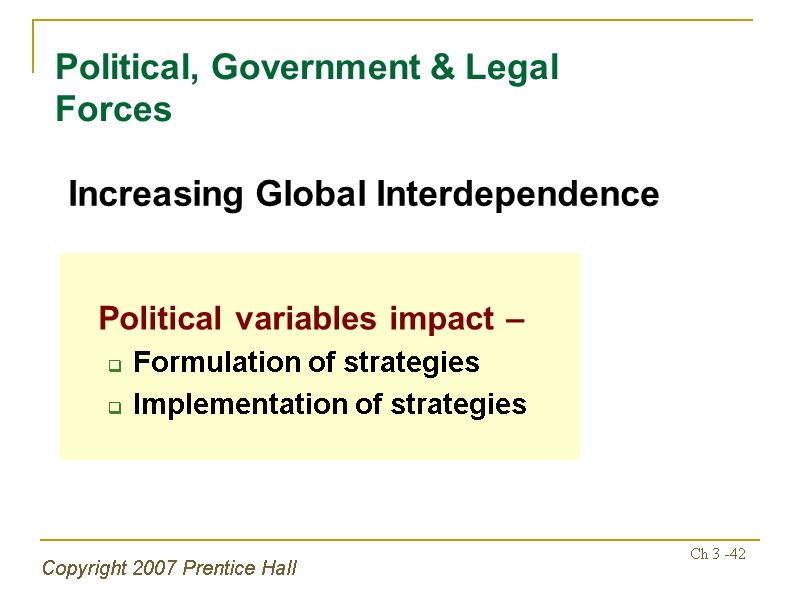 Political, Government & Legal Forces

Increasing Global Interdependence

Political variables impact –

- Formulation of strategies
- Implementation of strategies

Copyright 2007 Prentice Hall

Ch 3 -42